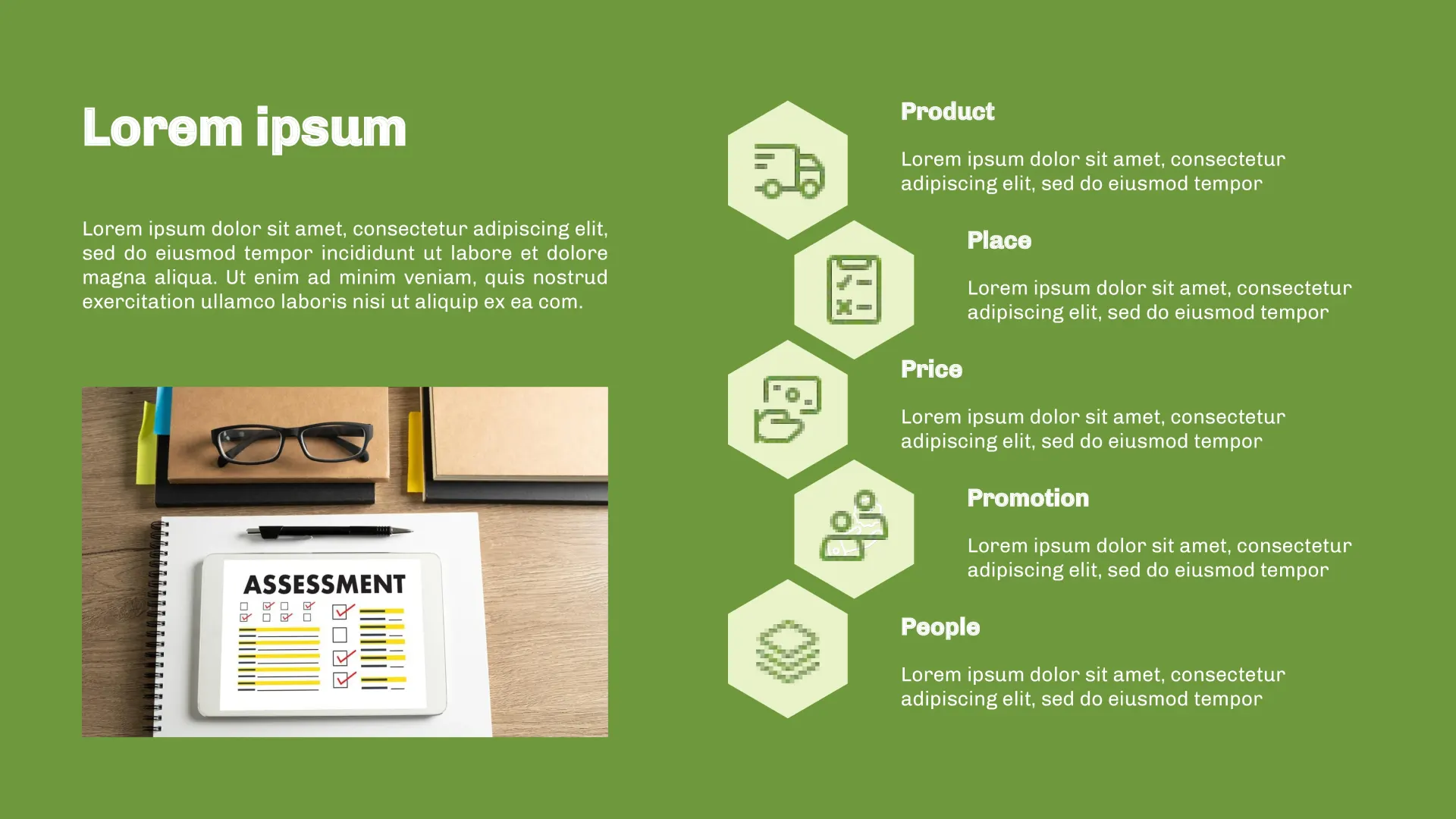 Lorem ipsum

Lorem ipsum dolor sit amet, consectetur adipiscing elit, sed do eiusmod tempor incididunt ut labore et dolore magna aliqua. Ut enim ad minim veniam, quis nostrud exercitation ullamco laboris nisi ut aliquip ex ea com.

ASSESSMENT

Product

Lorem ipsum dolor sit amet, consectetur adipiscing elit, sed do eiusmod tempor

Place

Lorem ipsum dolor sit amet, consectetur adipiscing elit, sed do eiusmod tempor

Price

Lorem ipsum dolor sit amet, consectetur adipiscing elit, sed do eiusmod tempor

Promotion

Lorem ipsum dolor sit amet, consectetur adipiscing elit, sed do eiusmod tempor

People

Lorem ipsum dolor sit amet, consectetur adipiscing elit, sed do eiusmod tempor